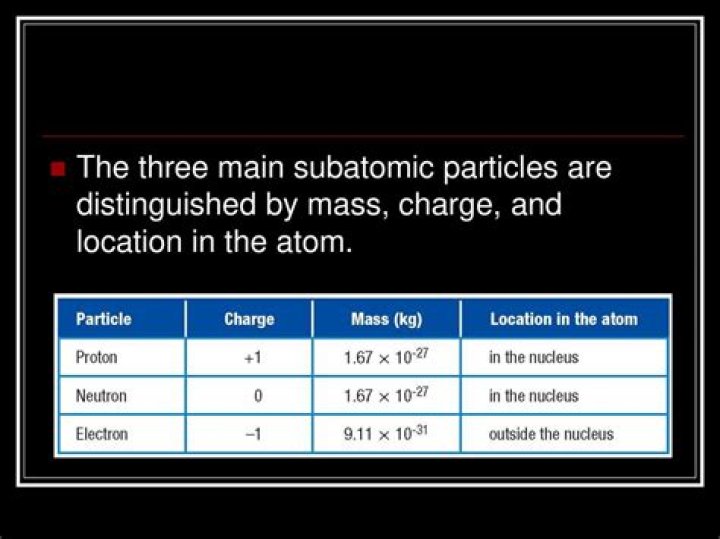 The three main subatomic particles are distinguished by mass, charge, and location in the atom.

| Particle | Charge | Mass (kg) | Location in the atom |
|---|---|---|---|
| Proton | +1 | $1.67 \times 10^{-27}$ | in the nucleus |
| Neutron | 0 | $1.67 \times 10^{-27}$ | in the nucleus |
| Electron | –1 | $9.11 \times 10^{-31}$ | outside the nucleus |